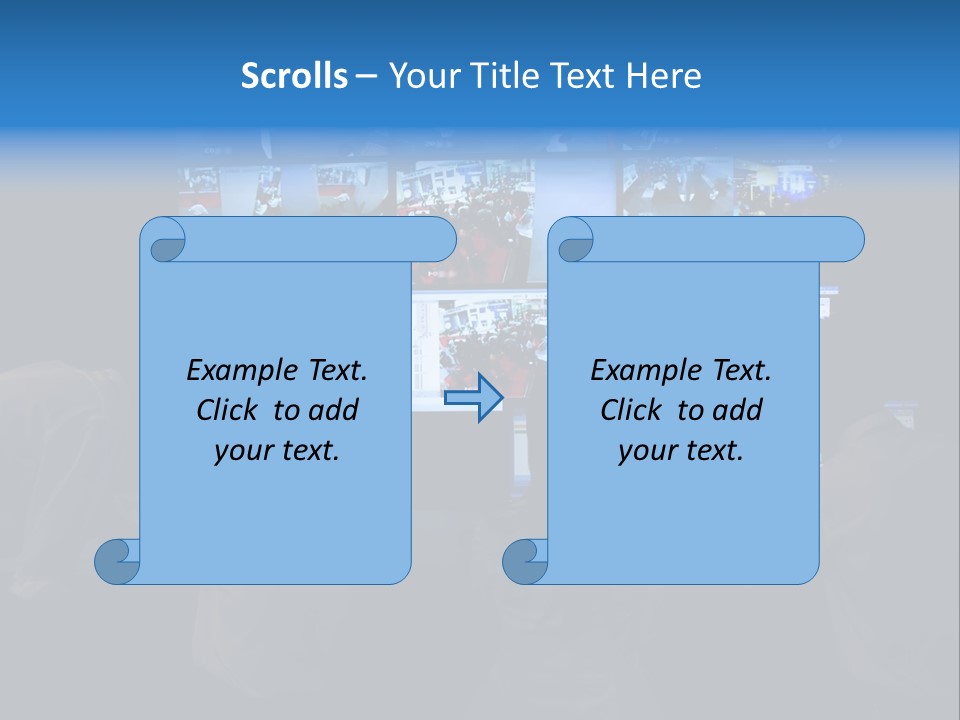 Scrolls – Your Title Text Here

Example Text. Click to add your text.

Example Text. Click to add your text.